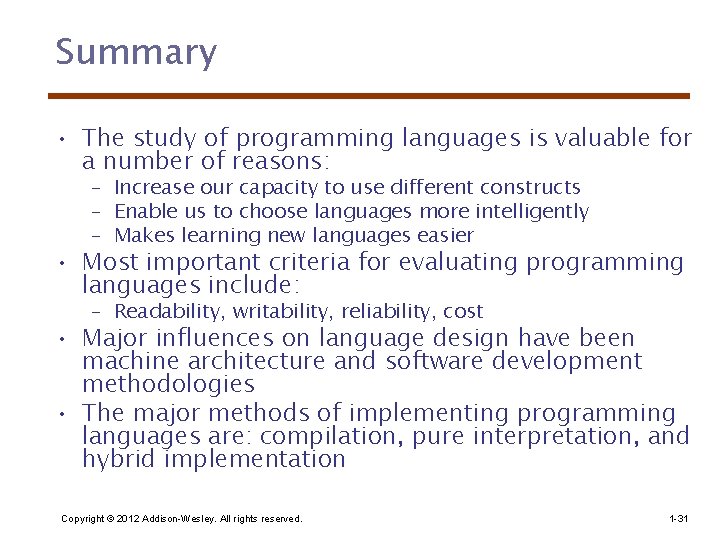 Summary

• The study of programming languages is valuable for a number of reasons:
  – Increase our capacity to use different constructs
  – Enable us to choose languages more intelligently
  – Makes learning new languages easier
• Most important criteria for evaluating programming languages include:
  – Readability, writability, reliability, cost
• Major influences on language design have been machine architecture and software development methodologies
• The major methods of implementing programming languages are: compilation, pure interpretation, and hybrid implementation

Copyright © 2012 Addison-Wesley. All rights reserved.

1-31